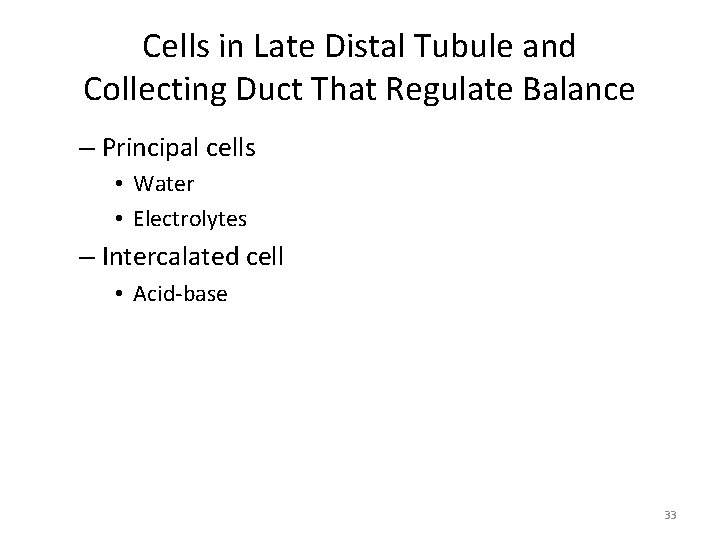 Cells in Late Distal Tubule and Collecting Duct That Regulate Balance

– Principal cells
• Water
• Electrolytes
– Intercalated cell
• Acid-base

33